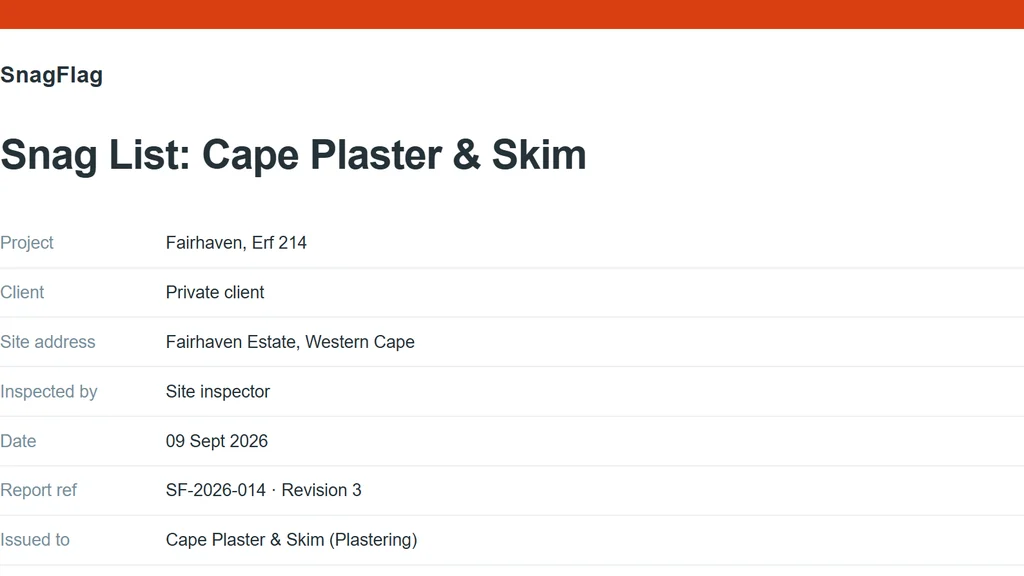 SnagFlag

Snag List: Cape Plaster & Skim

| | |
|---|---|
| Project | Fairhaven, Erf 214 |
| Client | Private client |
| Site address | Fairhaven Estate, Western Cape |
| Inspected by | Site inspector |
| Date | 09 Sept 2026 |
| Report ref | SF-2026-014 · Revision 3 |
| Issued to | Cape Plaster & Skim (Plastering) |